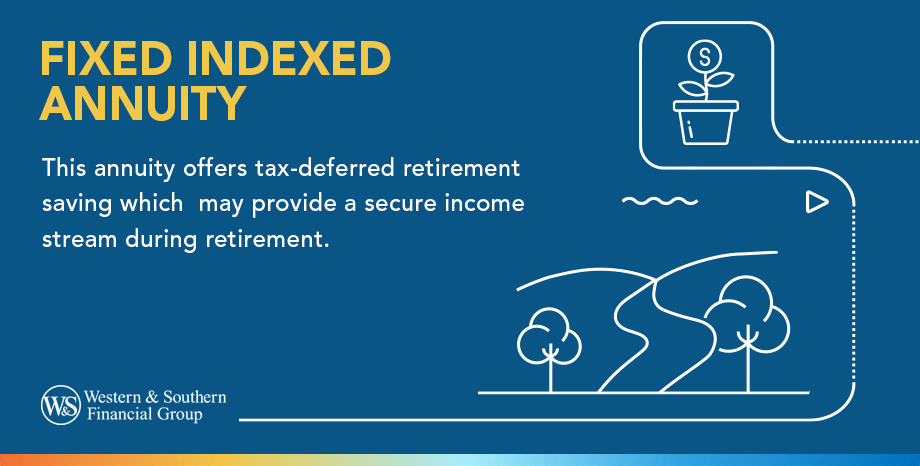 FIXED INDEXED ANNUITY

This annuity offers tax-deferred retirement saving which  may provide a secure income stream during retirement.

$

W&S Western & Southern Financial Group